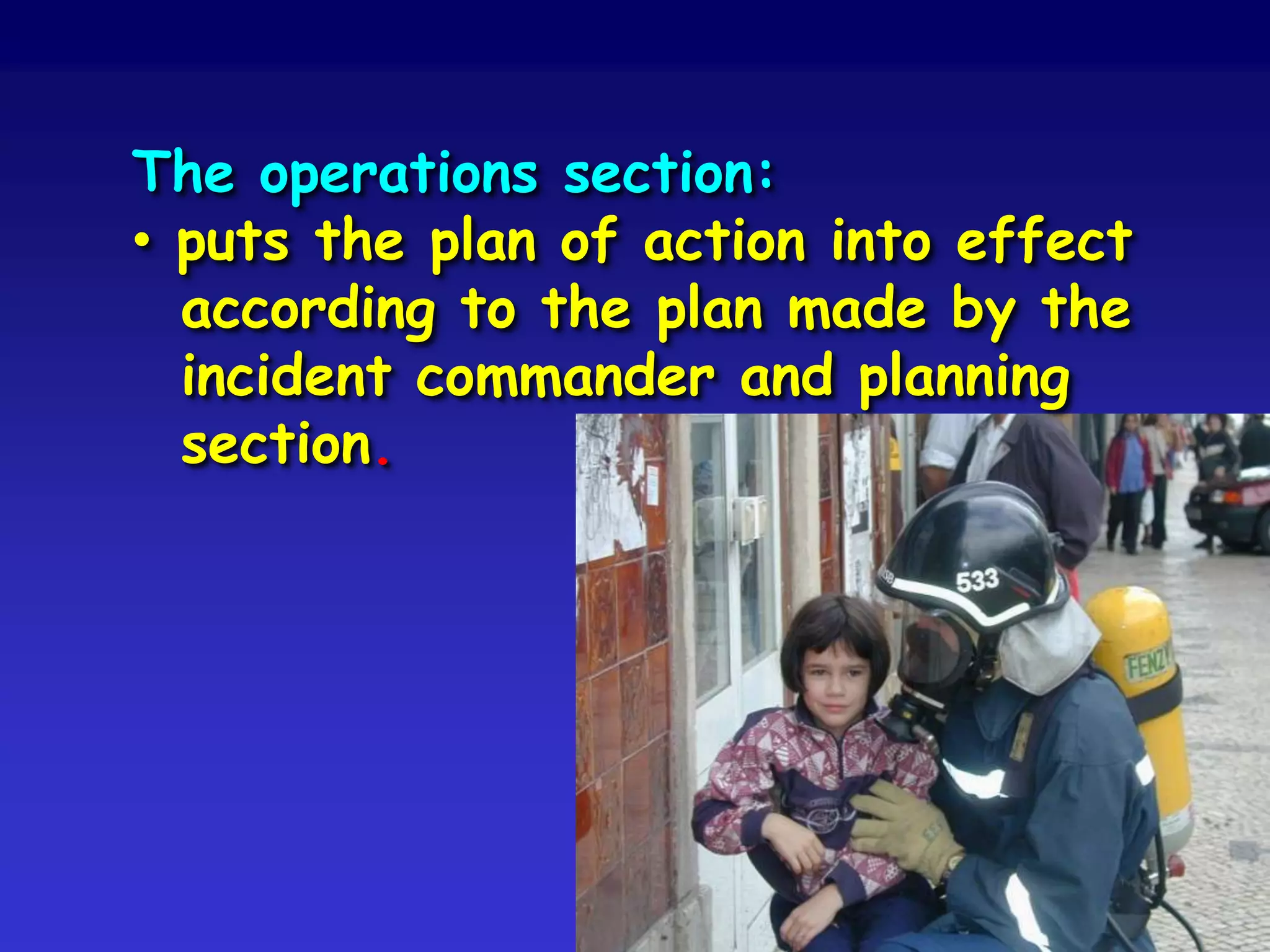 The operations section:

• puts the plan of action into effect according to the plan made by the incident commander and planning section.

533

FENZY